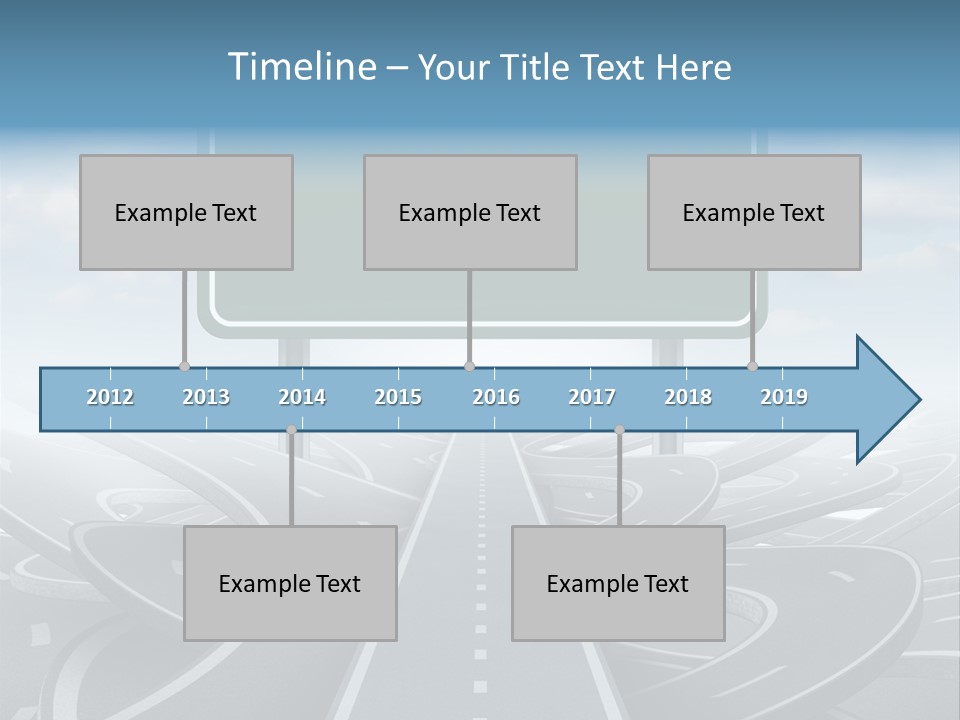 Timeline – Your Title Text Here

Example Text

Example Text

Example Text

2012 2013 2014 2015 2016 2017 2018 2019

Example Text

Example Text